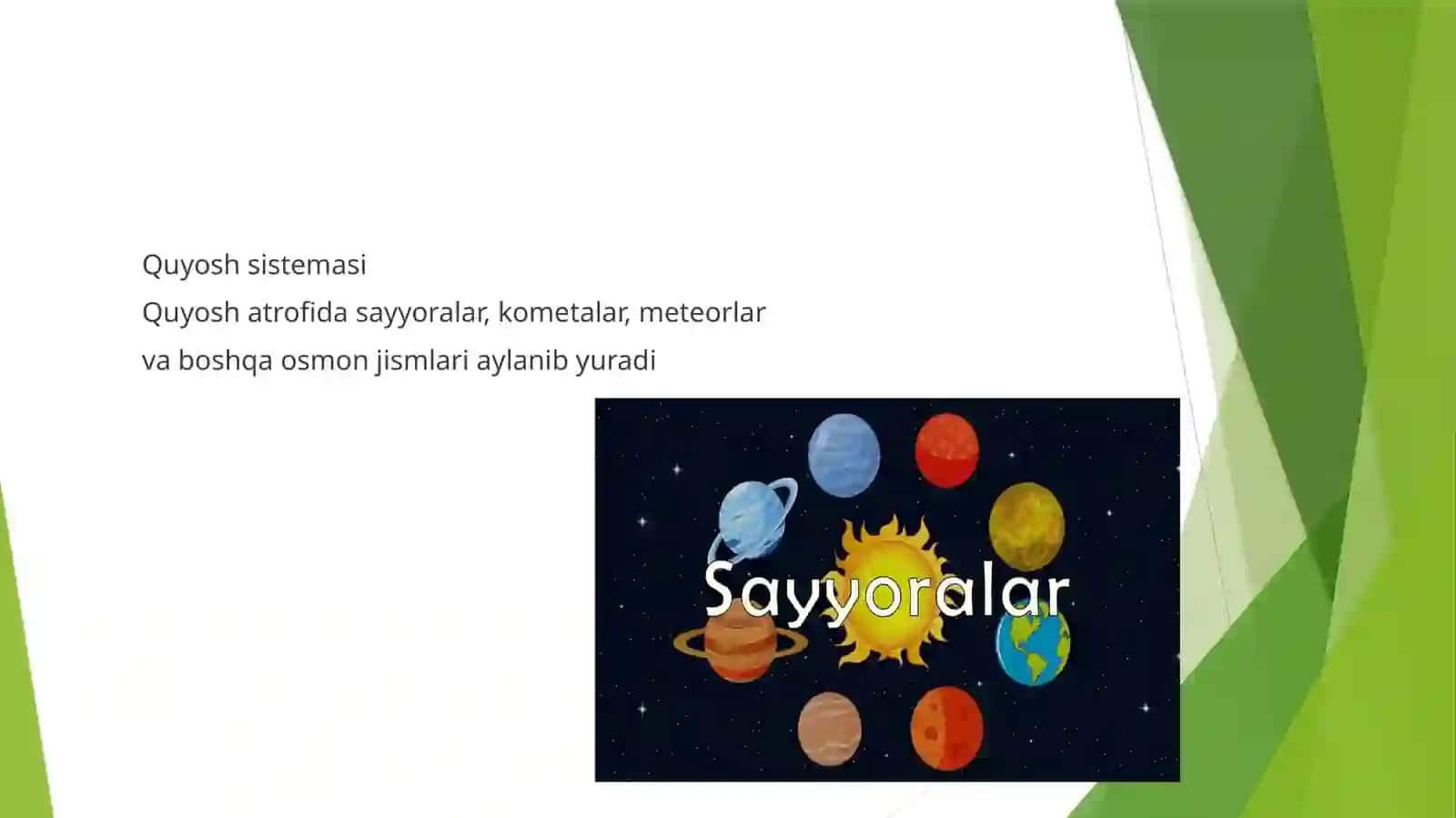 Quyosh sistemasi
Quyosh atrofida sayyoralar, kometalar, meteorlar va boshqa osmon jismlari aylanib yuradi

Sayyoralar